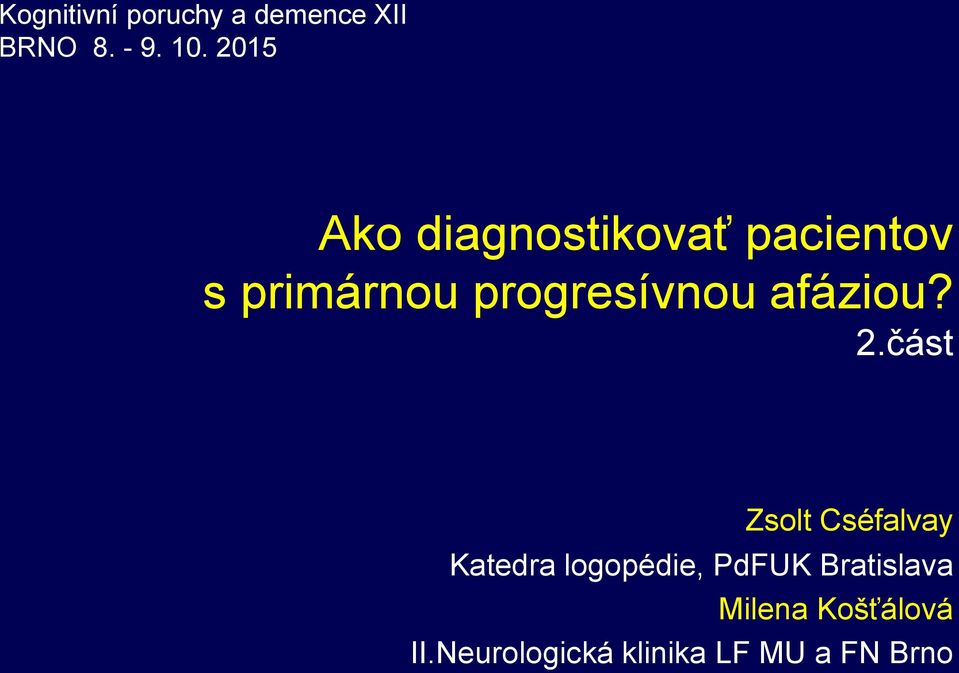 Kognitivní poruchy a demence XII
BRNO 8. - 9. 10. 2015

Ako diagnostikovať pacientov s primárnou progresívnou afáziou?
2.část

Zsolt Cséfalvay
Katedra logopédie, PdFUK Bratislava
Milena Košťálová
II.Neurologická klinika LF MU a FN Brno